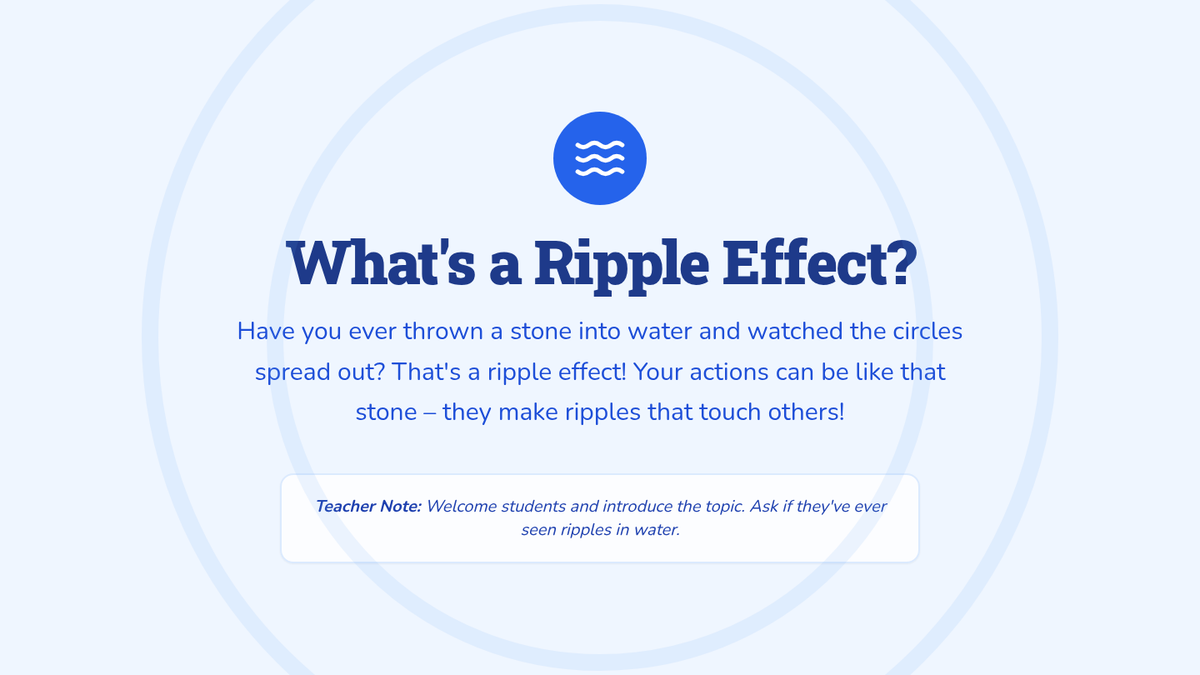 What's a Ripple Effect?

Have you ever thrown a stone into water and watched the circles spread out? That's a ripple effect! Your actions can be like that stone – they make ripples that touch others!

Teacher Note: Welcome students and introduce the topic. Ask if they've ever seen ripples in water.